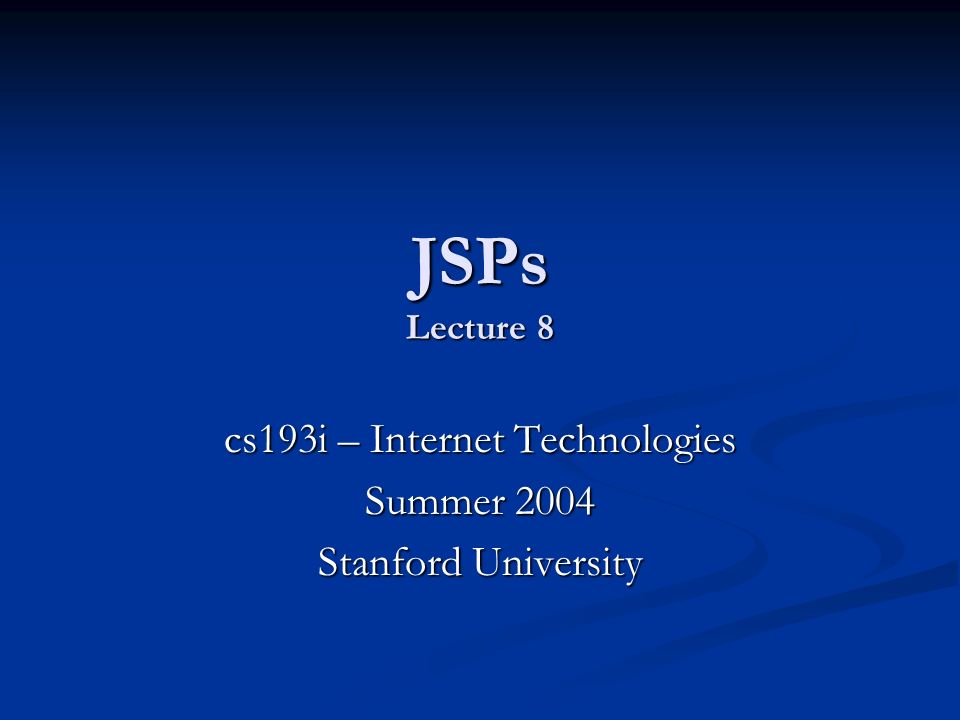 JSPs
Lecture 8

cs193i – Internet Technologies
Summer 2004
Stanford University